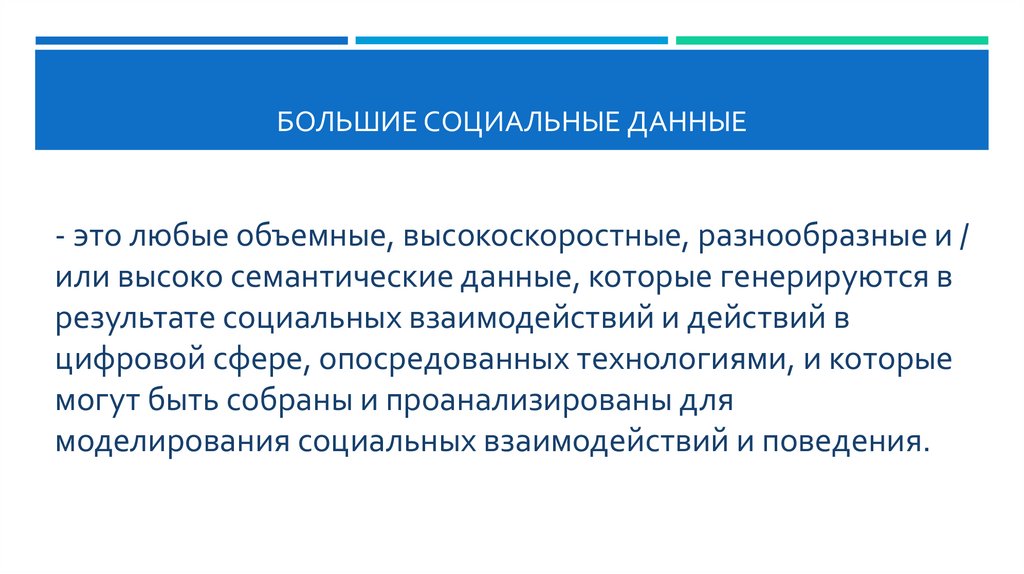 БОЛЬШИЕ СОЦИАЛЬНЫЕ ДАННЫЕ

- это любые объемные, высокоскоростные, разнообразные и / или высоко семантические данные, которые генерируются в результате социальных взаимодействий и действий в цифровой сфере, опосредованных технологиями, и которые могут быть собраны и проанализированы для моделирования социальных взаимодействий и поведения.